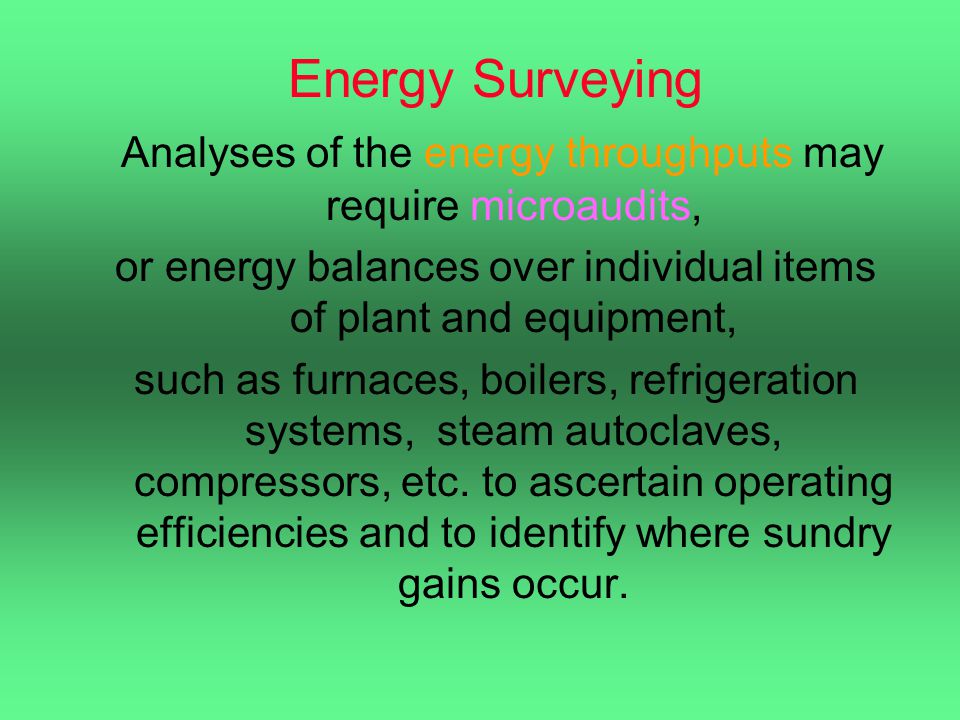 Energy Surveying

Analyses of the energy throughputs may require microaudits,

or energy balances over individual items of plant and equipment,

such as furnaces, boilers, refrigeration systems, steam autoclaves, compressors, etc. to ascertain operating efficiencies and to identify where sundry gains occur.